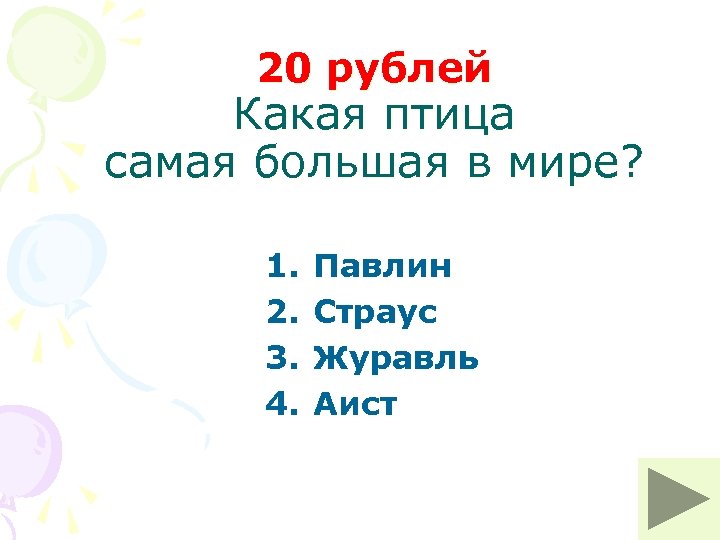 20 рублей
Какая птица самая большая в мире?

1. Павлин
2. Страус
3. Журавль
4. Аист